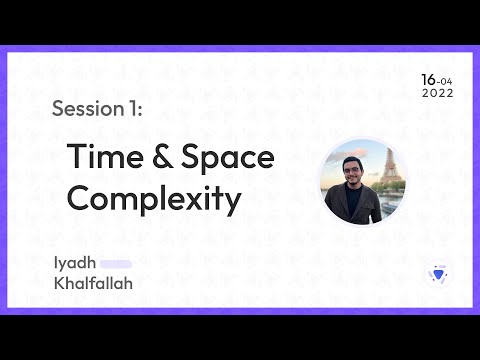 16-04
2022

Session 1:

Time & Space Complexity

Iyadh
Khalfallah